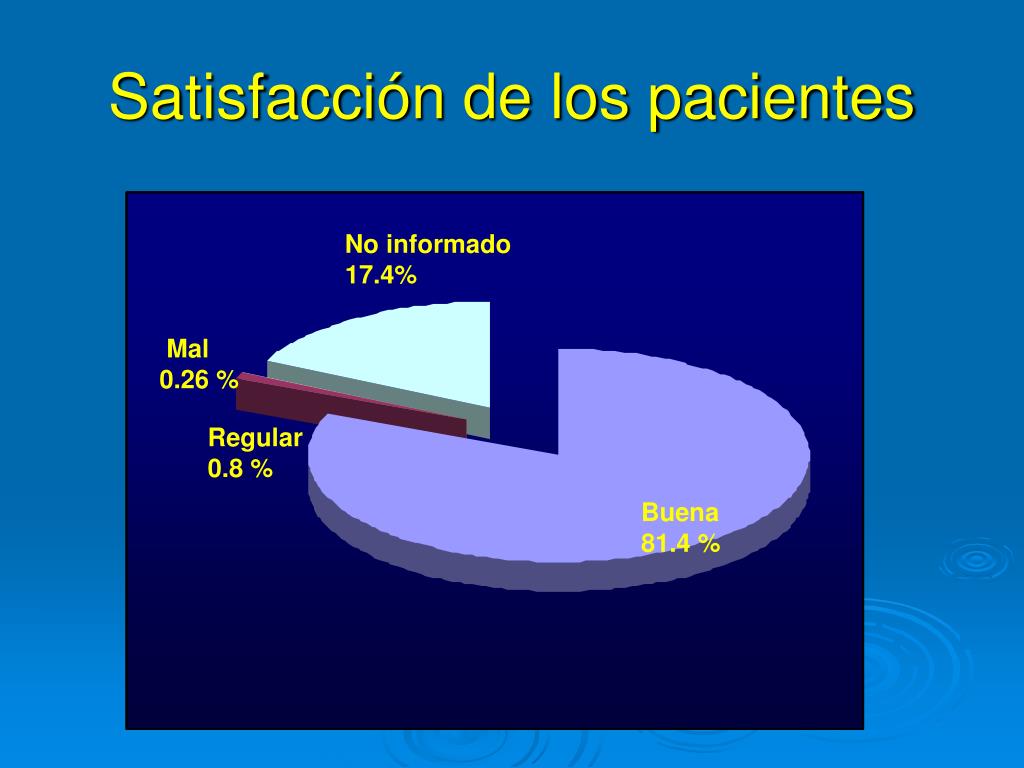 Satisfacción de los pacientes

No informado
17.4%

Mal
0.26 %

Regular
0.8 %

Buena
81.4 %